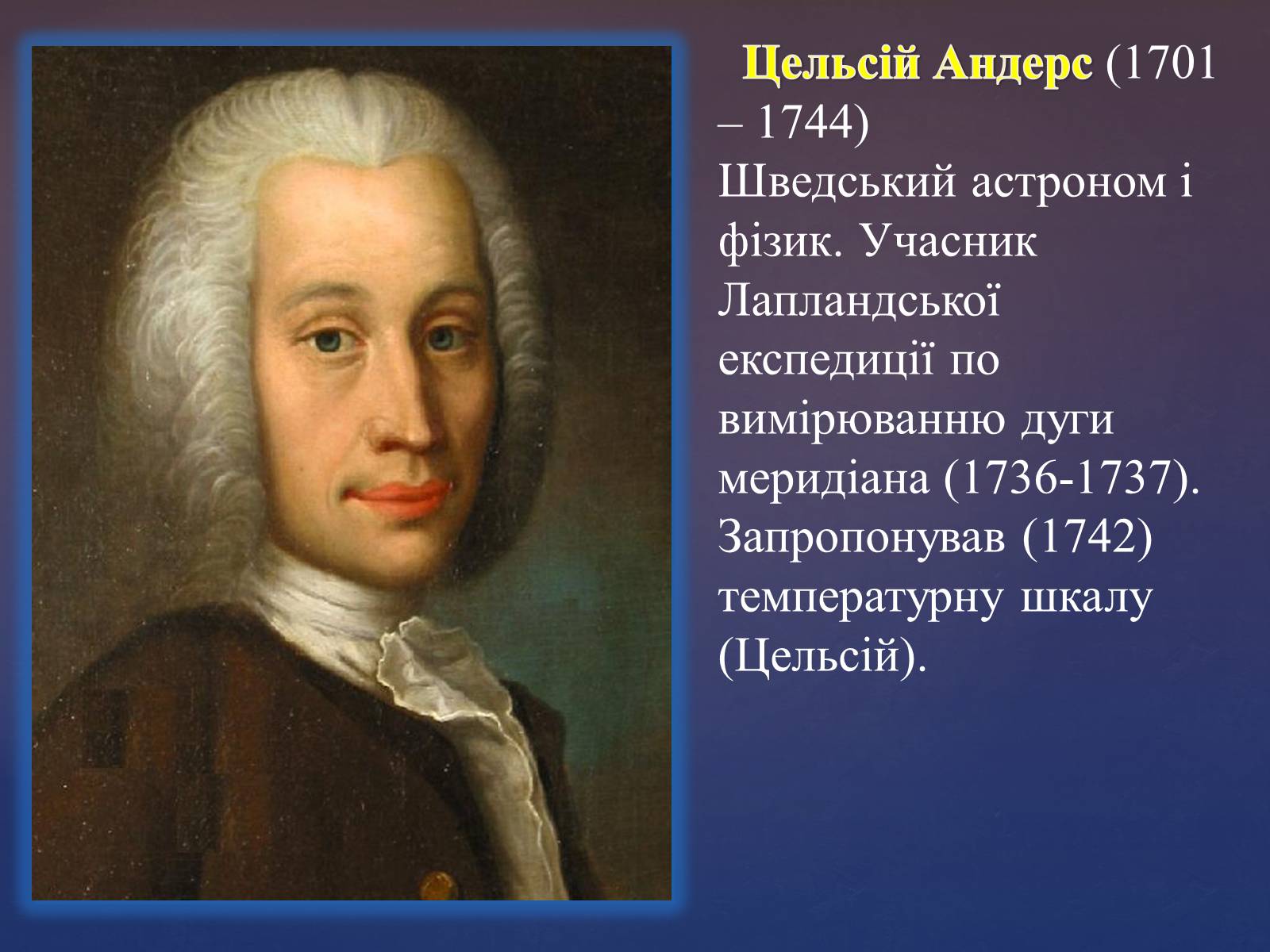 Цельсій Андерс (1701 – 1744)
Шведський астроном і фізик. Учасник Лапландської експедиції по вимірюванню дуги меридіана (1736-1737). Запропонував (1742) температурну шкалу (Цельсій).